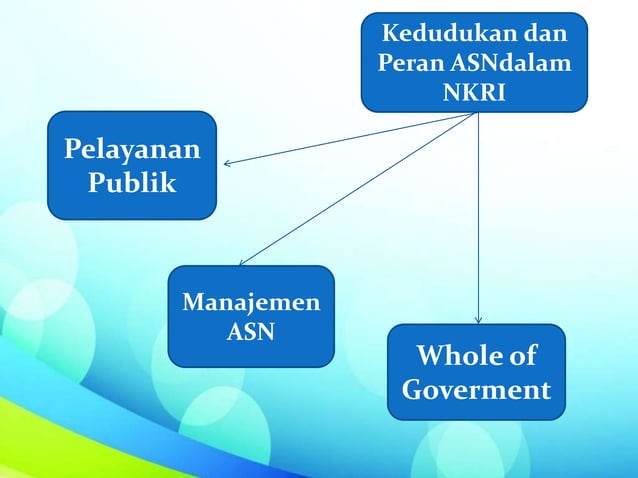 Kedudukan dan Peran ASNdalam NKRI

Pelayanan Publik

Manajemen ASN

Whole of Goverment